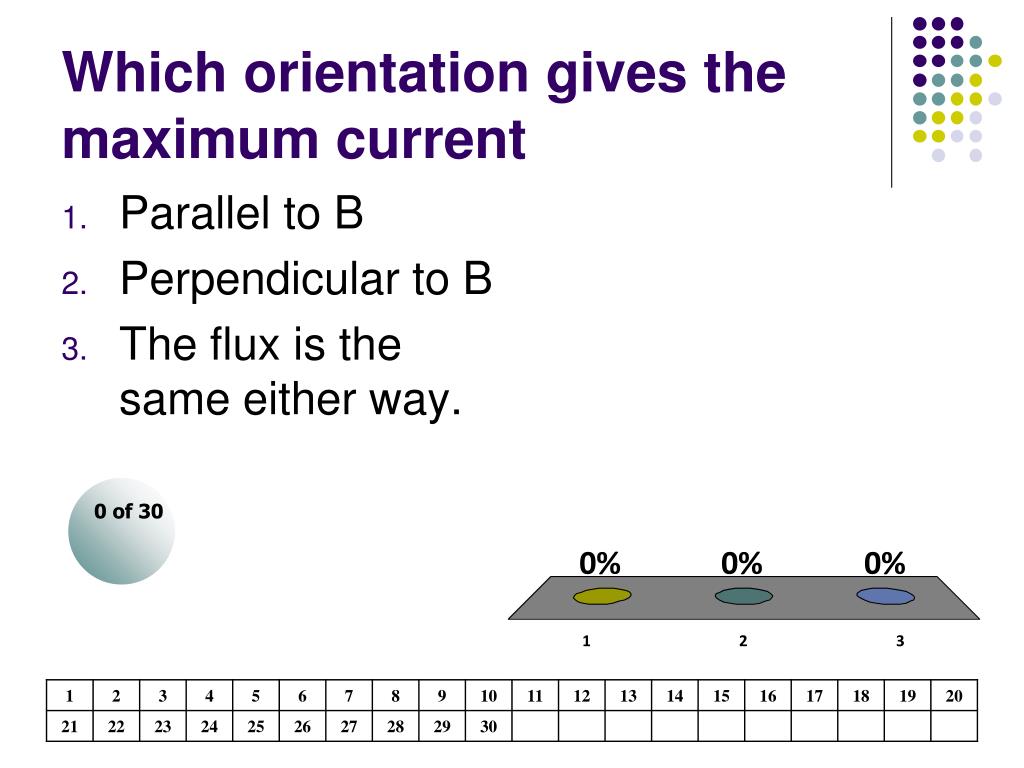 Which orientation gives the maximum current

1. Parallel to B
2. Perpendicular to B
3. The flux is the same either way.

0 of 30

0% 0% 0%

1 2 3

| 1 | 2 | 3 | 4 | 5 | 6 | 7 | 8 | 9 | 10 | 11 | 12 | 13 | 14 | 15 | 16 | 17 | 18 | 19 | 20 |
|---|---|---|---|---|---|---|---|---|---|---|---|---|---|---|---|---|---|---|---|
| 21 | 22 | 23 | 24 | 25 | 26 | 27 | 28 | 29 | 30 | | | | | | | | | | |